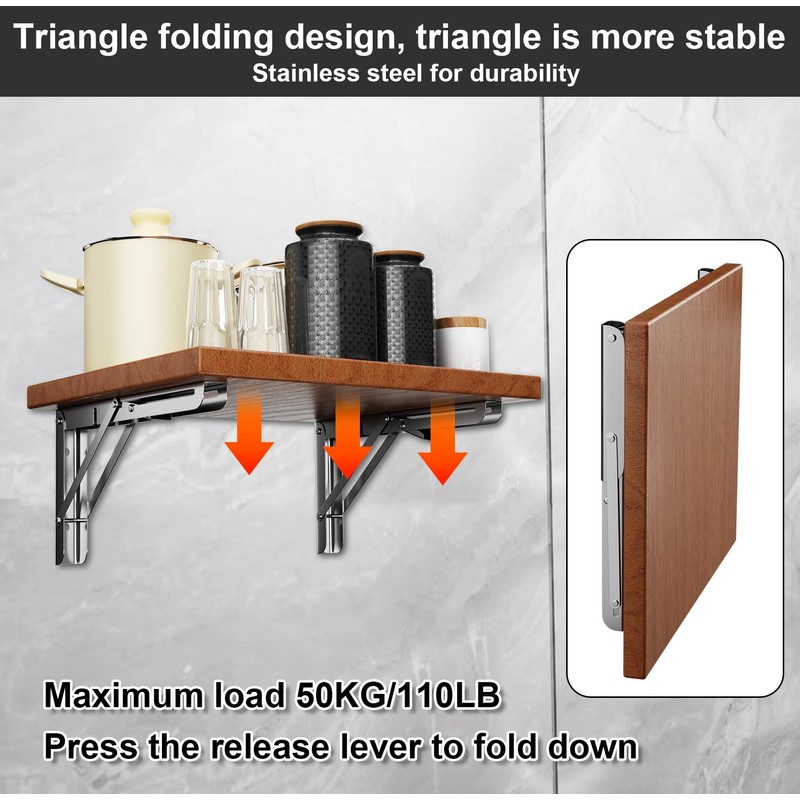 Triangle folding design, triangle is more stable
Stainless steel for durability

Maximum load 50KG/110LB
Press the release lever to fold down